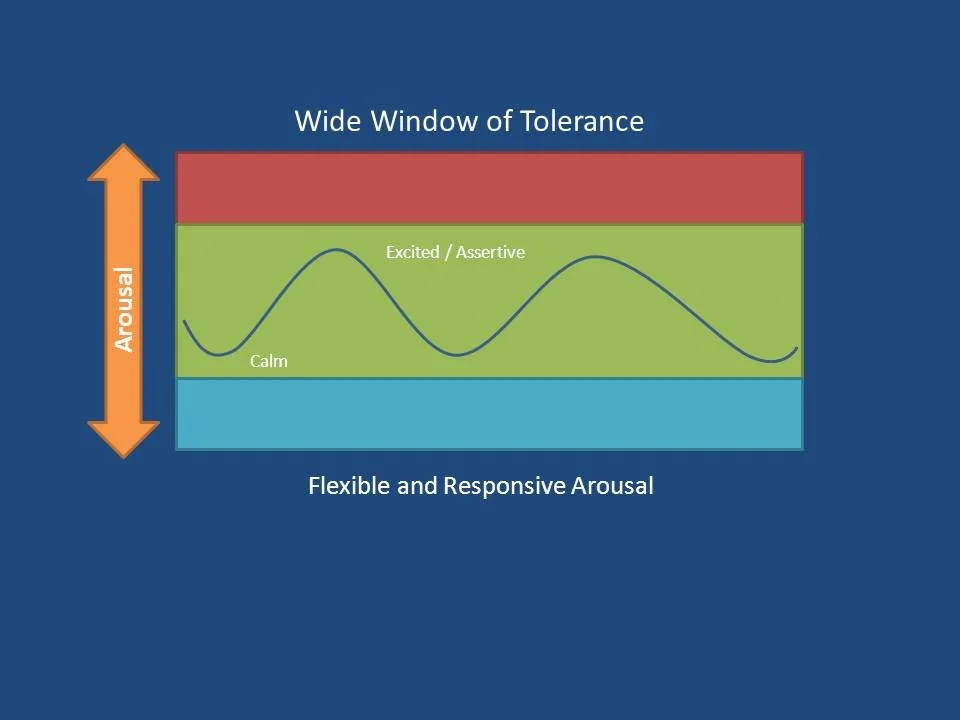 Wide Window of Tolerance

Arousal

Excited / Assertive

Calm

Flexible and Responsive Arousal